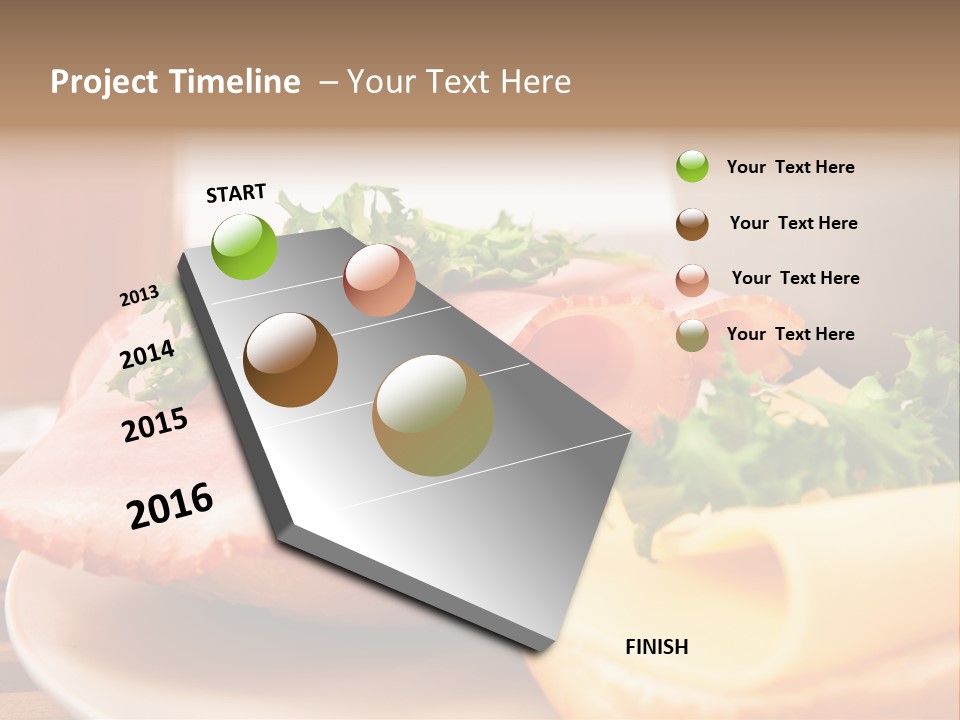 Project Timeline – Your Text Here

START

2013

2014

2015

2016

FINISH

Your Text Here

Your Text Here

Your Text Here

Your Text Here